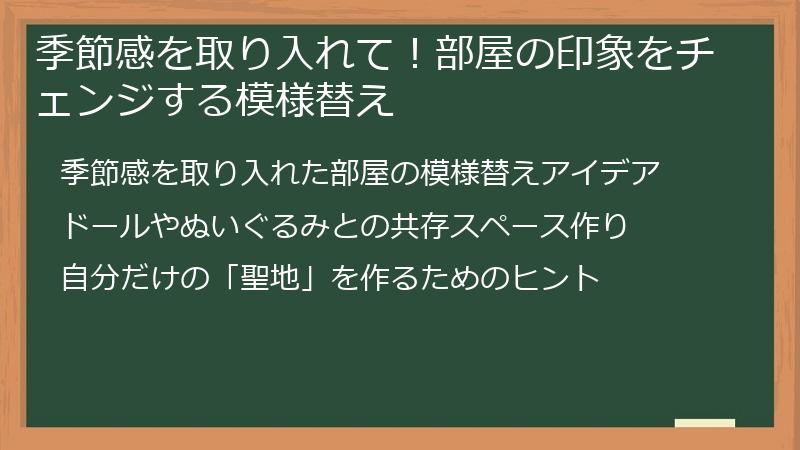 季節感を取り入れて！部屋の印象をチェンジする模様替え

季節感を取り入れた部屋の模様替えアイデア

ドールやぬいぐるみとの共存スペース作り

自分だけの「聖地」を作るためのヒント